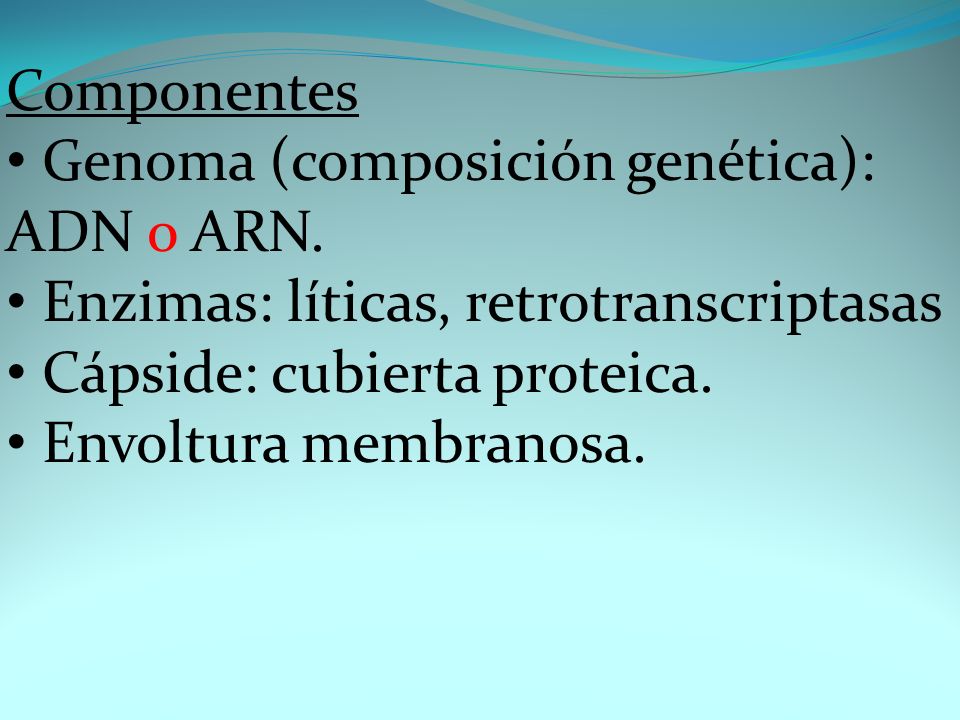 Componentes

• Genoma (composición genética): ADN o ARN.
• Enzimas: líticas, retrotranscriptasas
• Cápside: cubierta proteica.
• Envoltura membranosa.